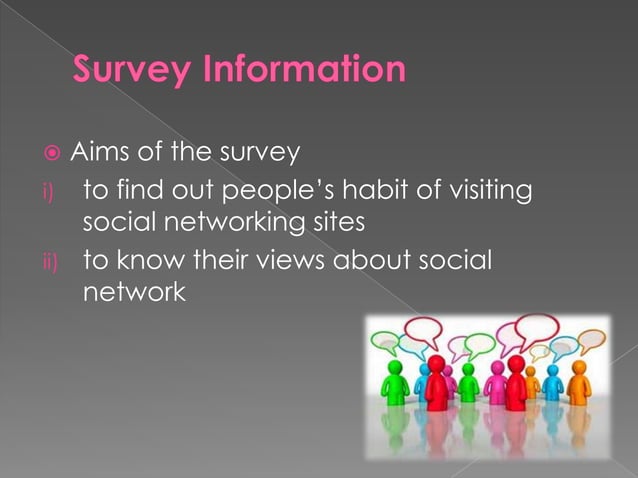 Survey Information

Aims of the survey

i) to find out people's habit of visiting social networking sites

ii) to know their views about social network